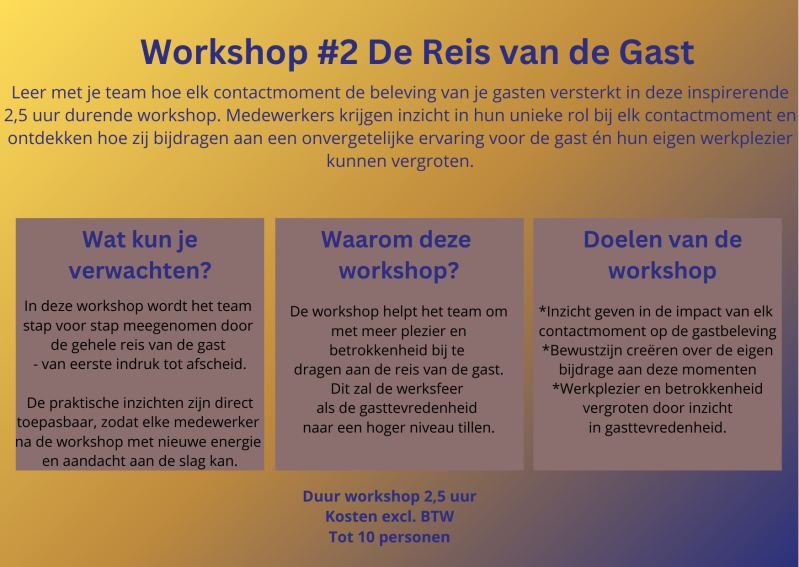 Workshop #2 De Reis van de Gast

Leer met je team hoe elk contactmoment de beleving van je gasten versterkt in deze inspirerende 2,5 uur durende workshop. Medewerkers krijgen inzicht in hun unieke rol bij elk contactmoment en ontdekken hoe zij bijdragen aan een onvergetelijke ervaring voor de gast én hun eigen werkplezier kunnen vergroten.

Wat kun je verwachten?

In deze workshop wordt het team stap voor stap meegenomen door de gehele reis van de gast - van eerste indruk tot afscheid.

De praktische inzichten zijn direct toepasbaar, zodat elke medewerker na de workshop met nieuwe energie en aandacht aan de slag kan.

Waarom deze workshop?

De workshop helpt het team om met meer plezier en betrokkenheid bij te dragen aan de reis van de gast. Dit zal de werksfeer als de gasttevredenheid naar een hoger niveau tillen.

Doelen van de workshop

*Inzicht geven in de impact van elk contactmoment op de gastbeleving
*Bewustzijn creëren over de eigen bijdrage aan deze momenten
*Werkplezier en betrokkenheid vergroten door inzicht in gasttevredenheid.

Duur workshop 2,5 uur
Kosten excl. BTW
Tot 10 personen